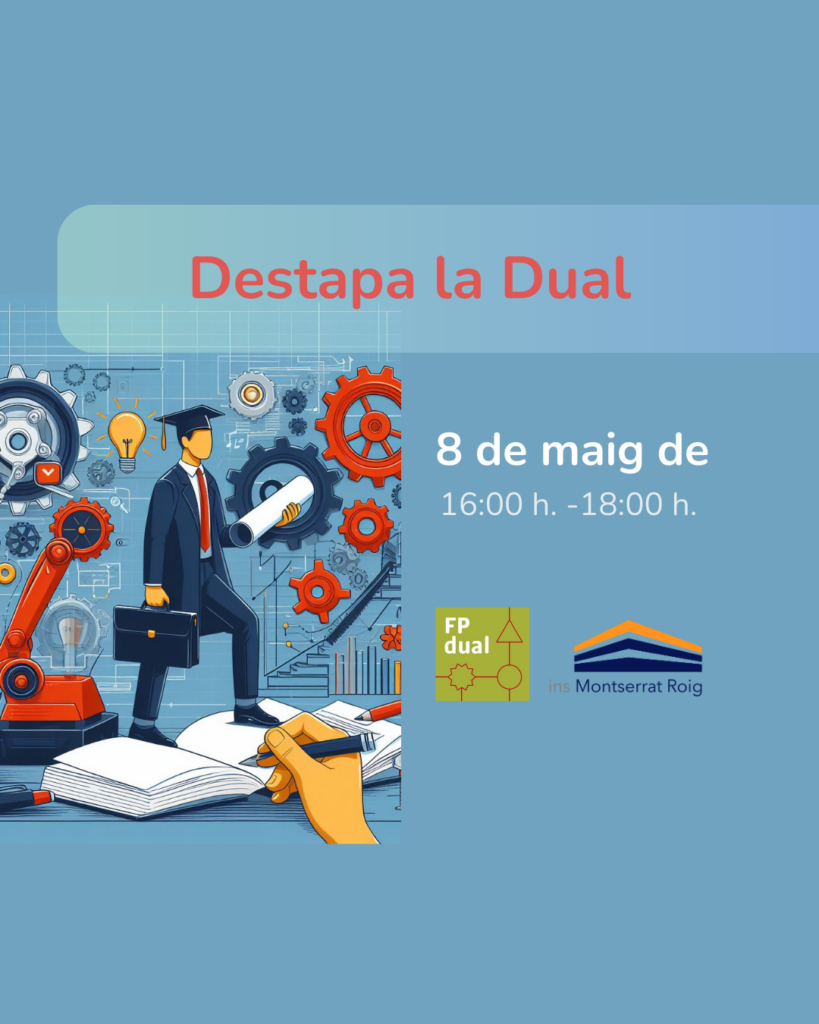 Destapa la Dual

8 de maig de

16:00 h. -18:00 h.

FP dual

ins Montserrat Roig